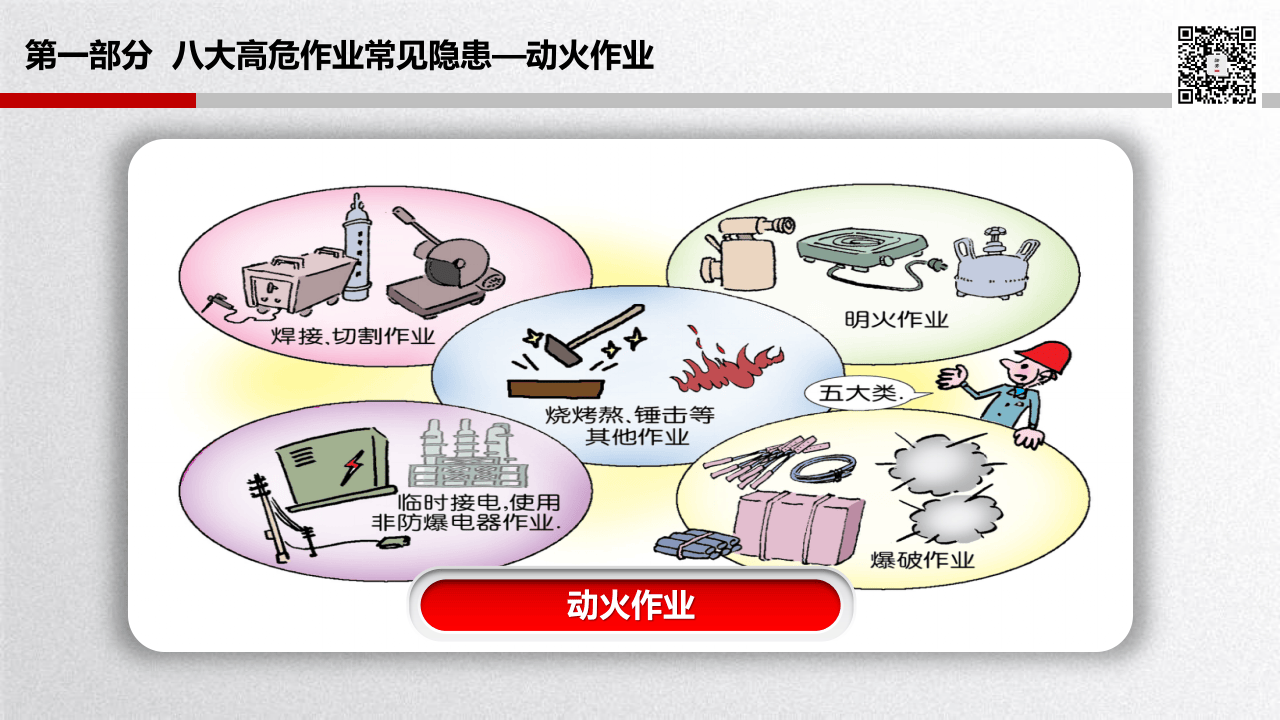 第一部分 八大高危作业常见隐患—动火作业

焊接、切割作业

明火作业

烧烤熬、锤击等其他作业

五大类.

临时接电,使用非防爆电器作业.

爆破作业

动火作业